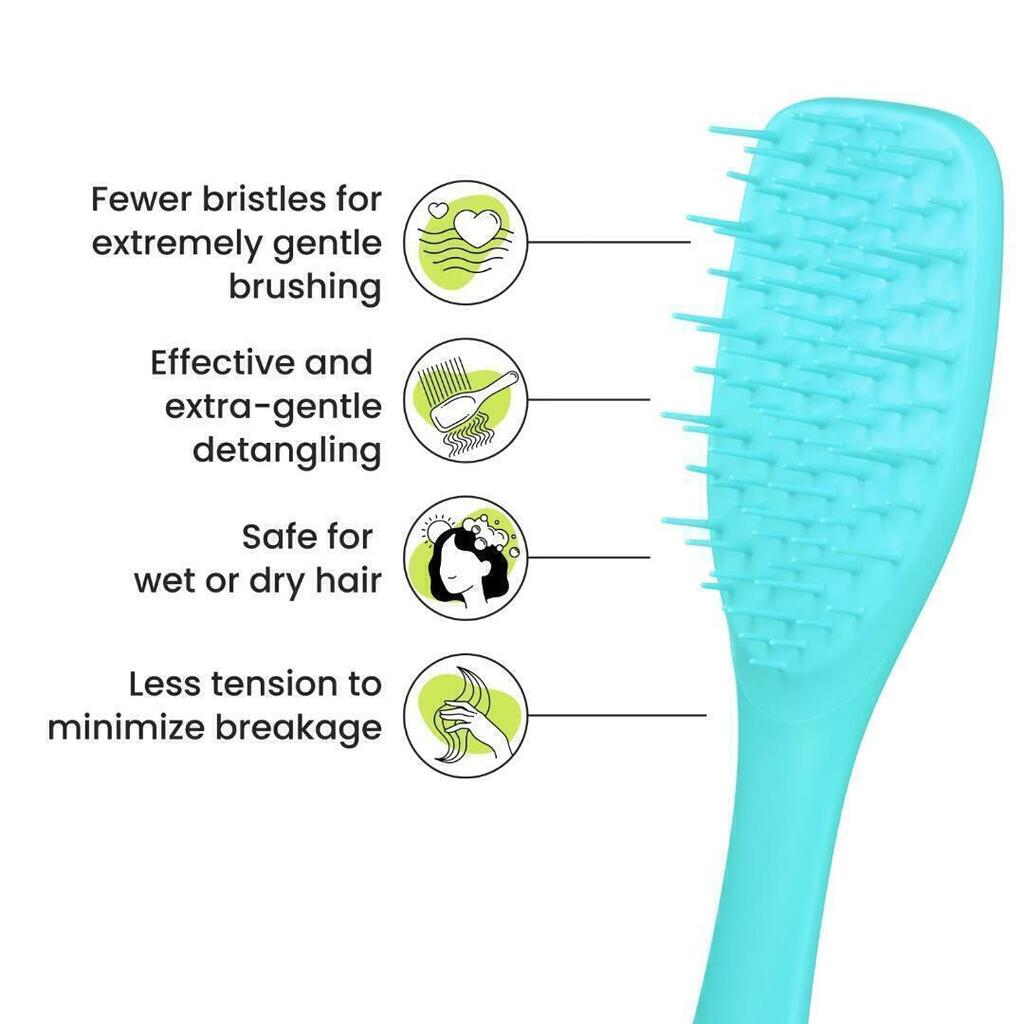 Fewer bristles for extremely gentle brushing

Effective and extra-gentle detangling

Safe for wet or dry hair

Less tension to minimize breakage